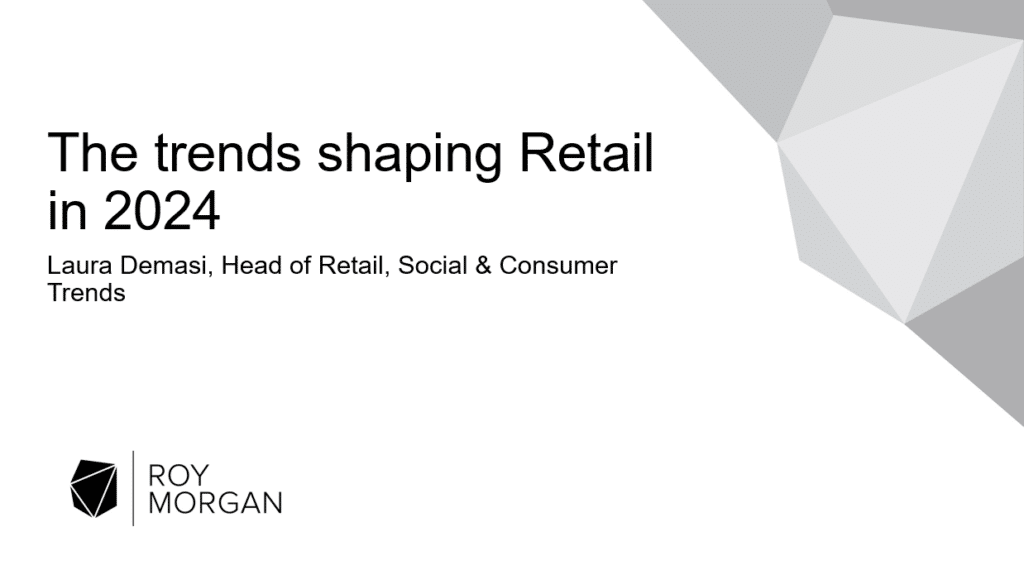 The trends shaping Retail in 2024

Laura Demasi, Head of Retail, Social & Consumer Trends

ROY
MORGAN